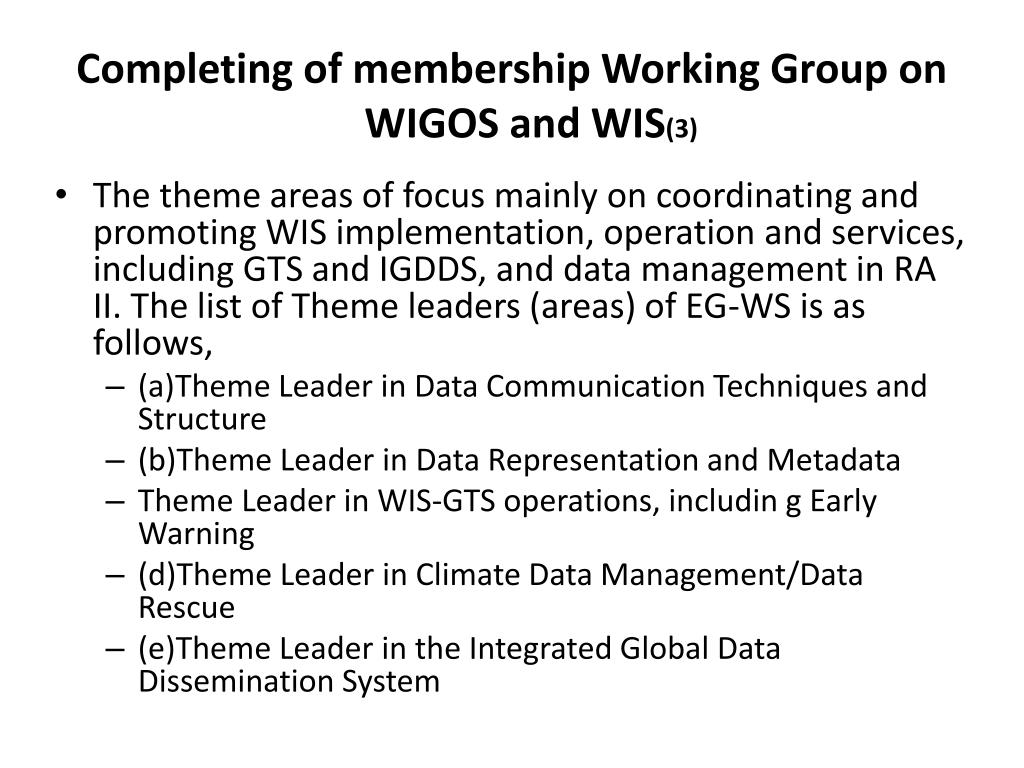 Completing of membership Working Group on WIGOS and WIS(3)

• The theme areas of focus mainly on coordinating and promoting WIS implementation, operation and services, including GTS and IGDDS, and data management in RA II. The list of Theme leaders (areas) of EG-WS is as follows,
– (a)Theme Leader in Data Communication Techniques and Structure
– (b)Theme Leader in Data Representation and Metadata
– Theme Leader in WIS-GTS operations, includin g Early Warning
– (d)Theme Leader in Climate Data Management/Data Rescue
– (e)Theme Leader in the Integrated Global Data Dissemination System